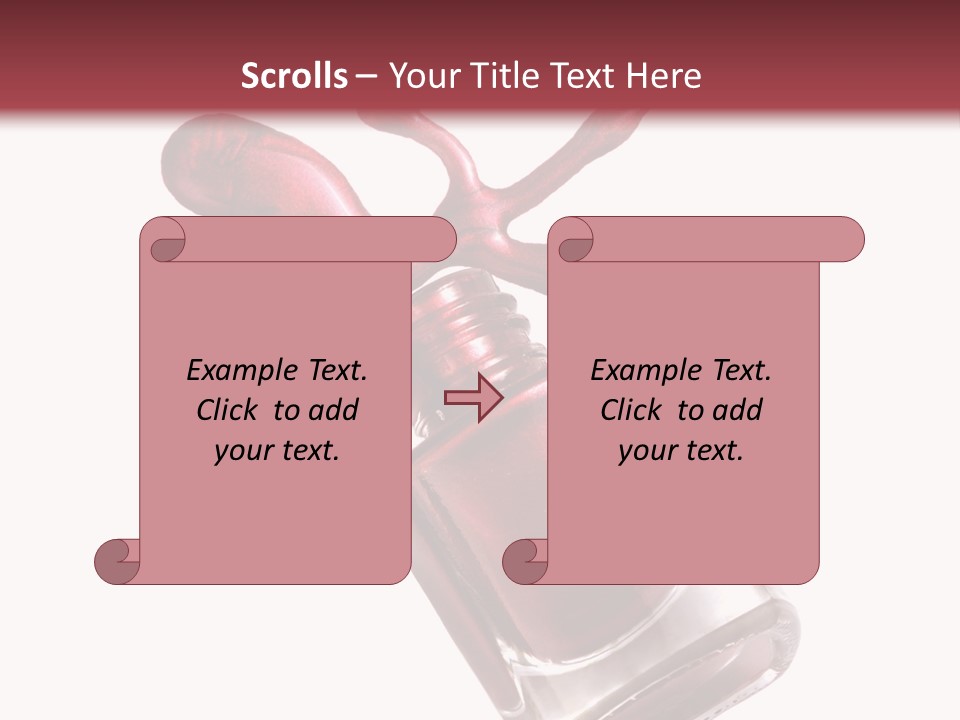 Scrolls – Your Title Text Here

Example Text. Click to add your text.

Example Text. Click to add your text.